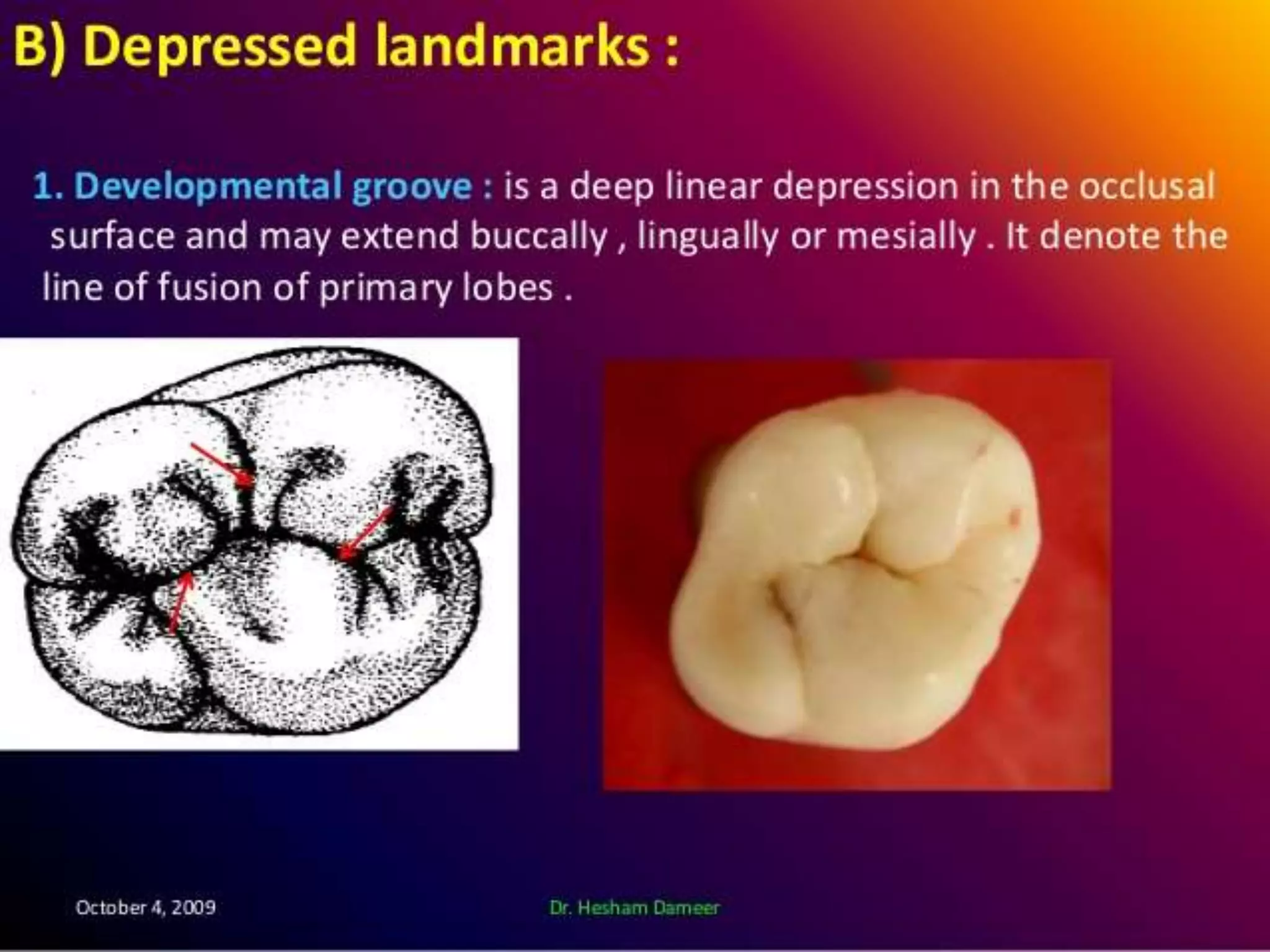 B) Depressed landmarks :

1. Developmental groove : is a deep linear depression in the occlusal surface and may extend buccally , lingually or mesially . It denote the line of fusion of primary lobes .

October 4, 2009

Dr. Hesham Dameer